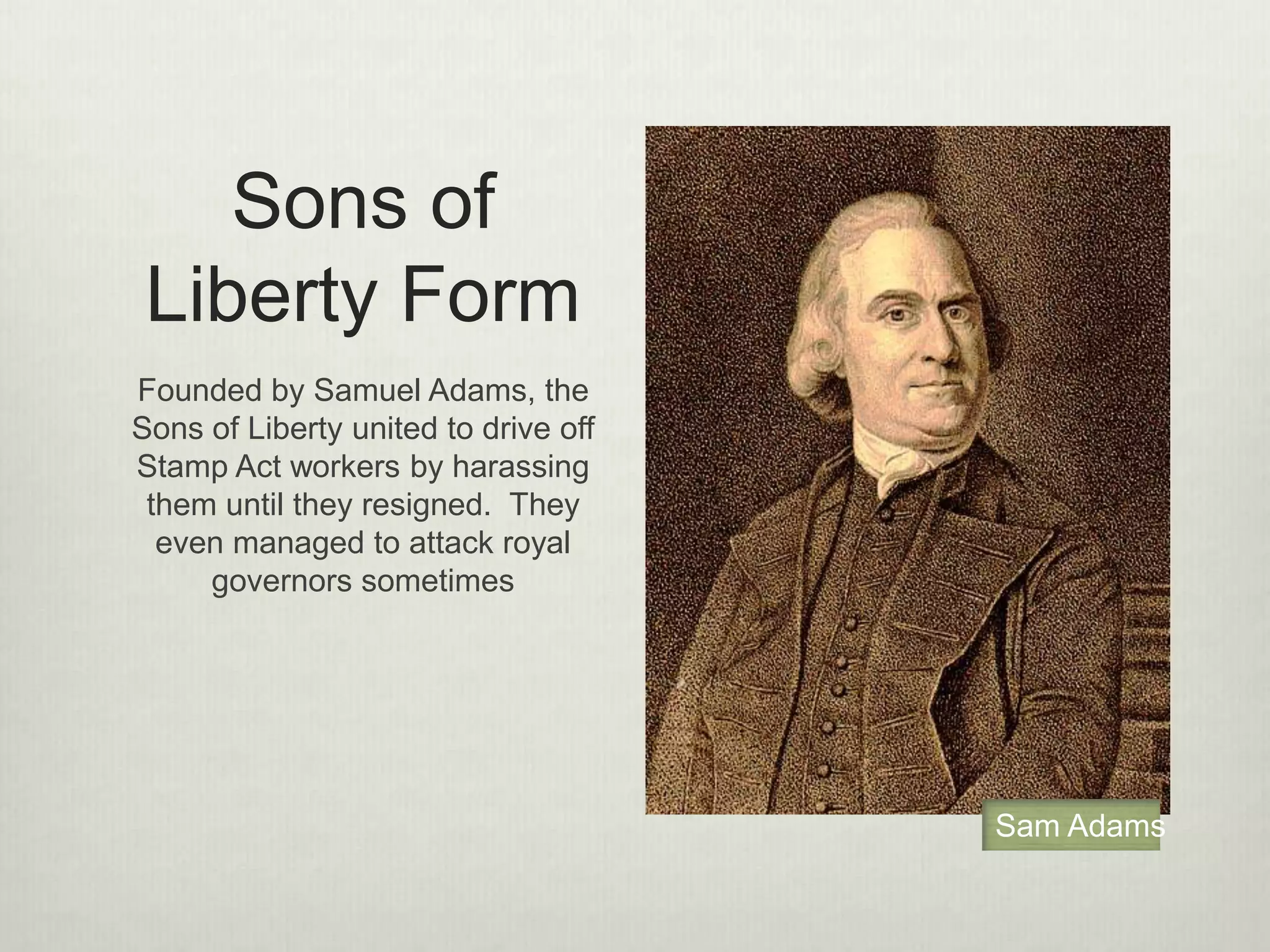 Sons of Liberty Form

Founded by Samuel Adams, the Sons of Liberty united to drive off Stamp Act workers by harassing them until they resigned.  They even managed to attack royal governors sometimes

Sam Adams